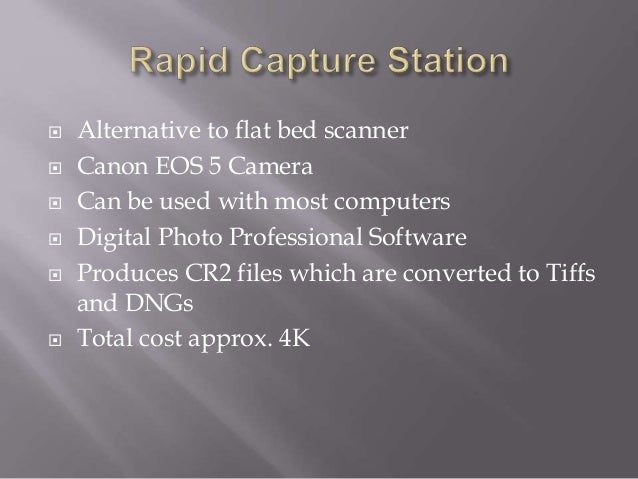 Rapid Capture Station

- Alternative to flat bed scanner
- Canon EOS 5 Camera
- Can be used with most computers
- Digital Photo Professional Software
- Produces CR2 files which are converted to Tiffs and DNGs
- Total cost approx. 4K